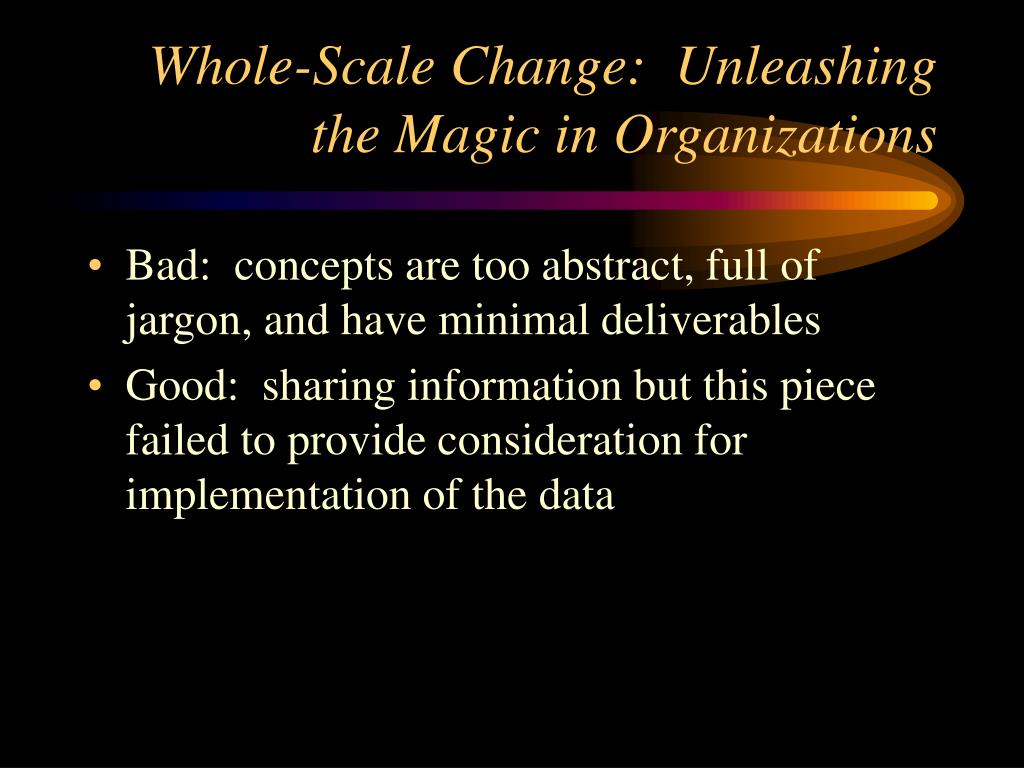 Whole-Scale Change: Unleashing the Magic in Organizations

• Bad: concepts are too abstract, full of jargon, and have minimal deliverables
• Good: sharing information but this piece failed to provide consideration for implementation of the data